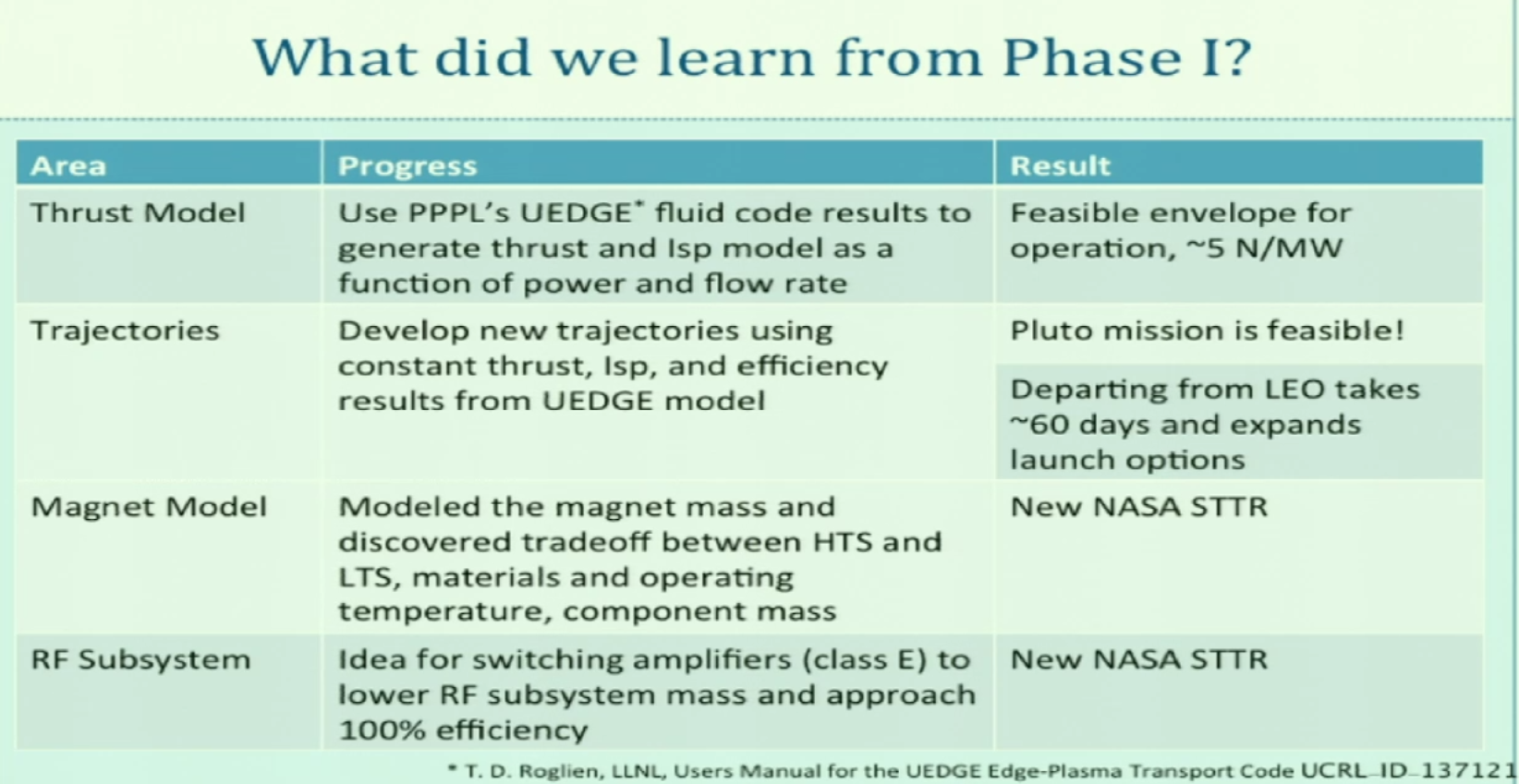 What did we learn from Phase I?

| Area | Progress | Result |
|---|---|---|
| Thrust Model | Use PPPL's UEDGE* fluid code results to generate thrust and Isp model as a function of power and flow rate | Feasible envelope for operation, ~5 N/MW |
| Trajectories | Develop new trajectories using constant thrust, Isp, and efficiency results from UEDGE model | Pluto mission is feasible! Departing from LEO takes ~60 days and expands launch options |
| Magnet Model | Modeled the magnet mass and discovered tradeoff between HTS and LTS, materials and operating temperature, component mass | New NASA STTR |
| RF Subsystem | Idea for switching amplifiers (class E) to lower RF subsystem mass and approach 100% efficiency | New NASA STTR |

* T. D. Roglien, LLNL, Users Manual for the UEDGE Edge-Plasma Transport Code UCRL-ID-137121